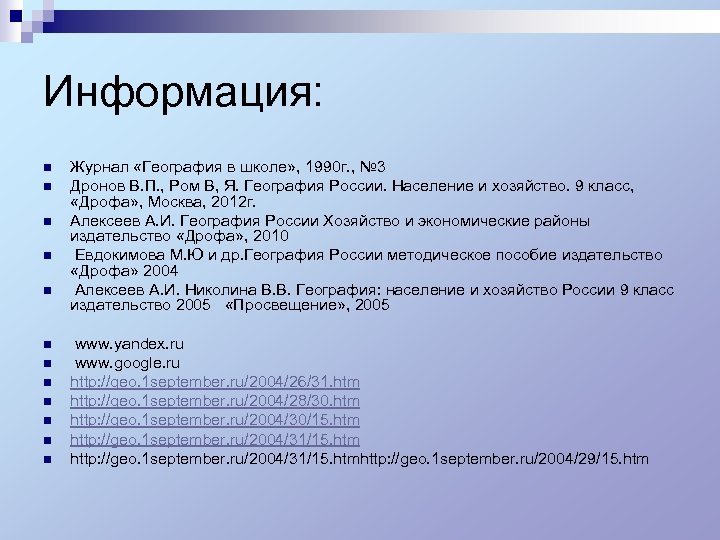 Информация:

Журнал «География в школе», 1990г., №3

Дронов В.П., Ром В, Я. География России. Население и хозяйство. 9 класс, «Дрофа», Москва, 2012г.

Алексеев А.И. География России Хозяйство и экономические районы издательство «Дрофа», 2010

Евдокимова М.Ю и др.География России методическое пособие издательство «Дрофа» 2004

Алексеев А.И. Николина В.В. География: население и хозяйство России 9 класс издательство 2005 «Просвещение», 2005

www.yandex.ru

www.google.ru

http://geo.1september.ru/2004/26/31.htm

http://geo.1september.ru/2004/28/30.htm

http://geo.1september.ru/2004/30/15.htm

http://geo.1september.ru/2004/31/15.htm

http://geo.1september.ru/2004/31/15.htmhttp://geo.1september.ru/2004/29/15.htm